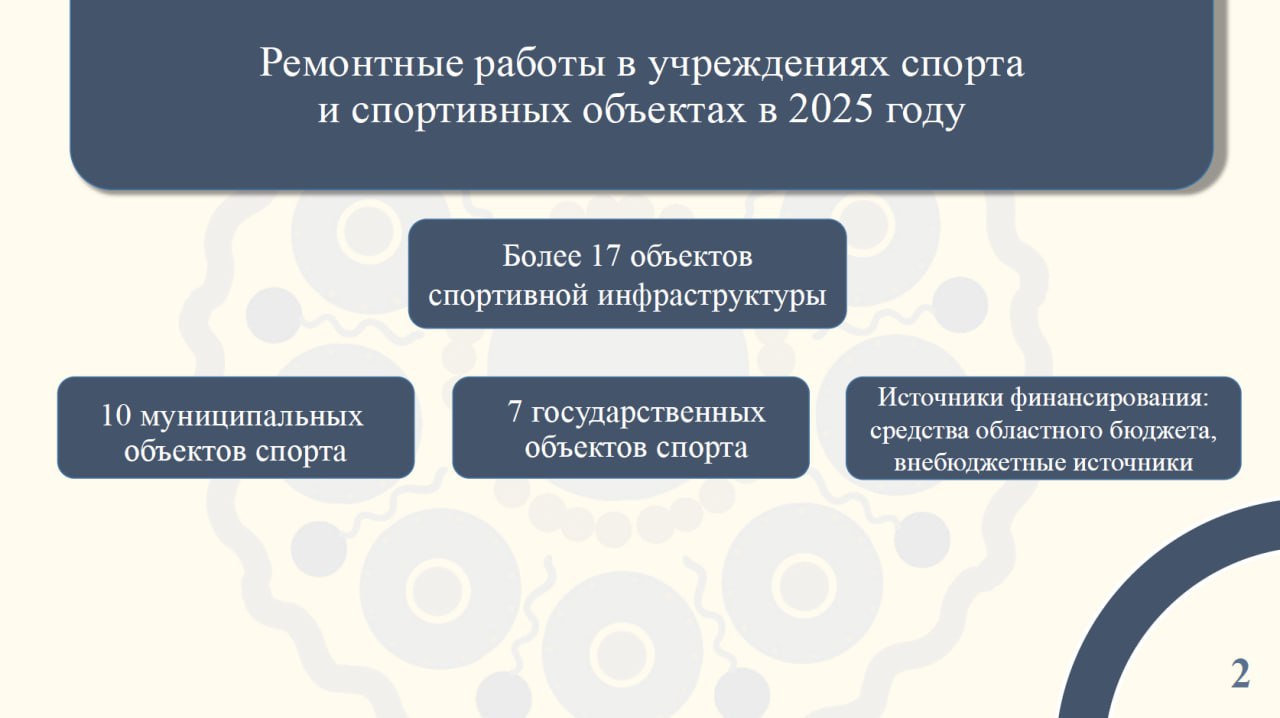 Ремонтные работы в учреждениях спорта и спортивных объектах в 2025 году

Более 17 объектов спортивной инфраструктуры

10 муниципальных объектов спорта

7 государственных объектов спорта

Источники финансирования: средства областного бюджета, внебюджетные источники

2